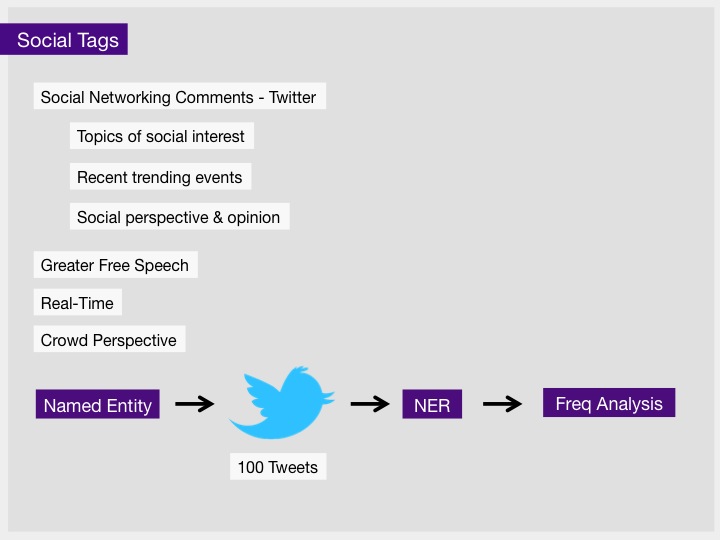 Social Tags

Social Networking Comments - Twitter

Topics of social interest

Recent trending events

Social perspective & opinion

Greater Free Speech

Real-Time

Crowd Perspective

Named Entity

100 Tweets

NER

Freq Analysis